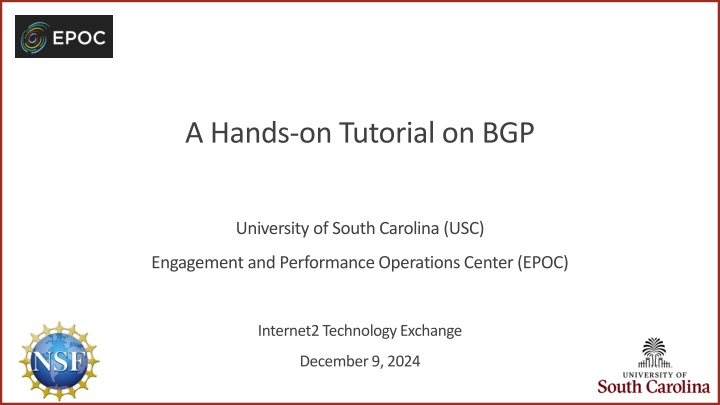 EPOC

A Hands-on Tutorial on BGP

University of South Carolina (USC)

Engagement and Performance Operations Center (EPOC)

Internet2 Technology Exchange

December 9, 2024

NSF

UNIVERSITY OF
South Carolina